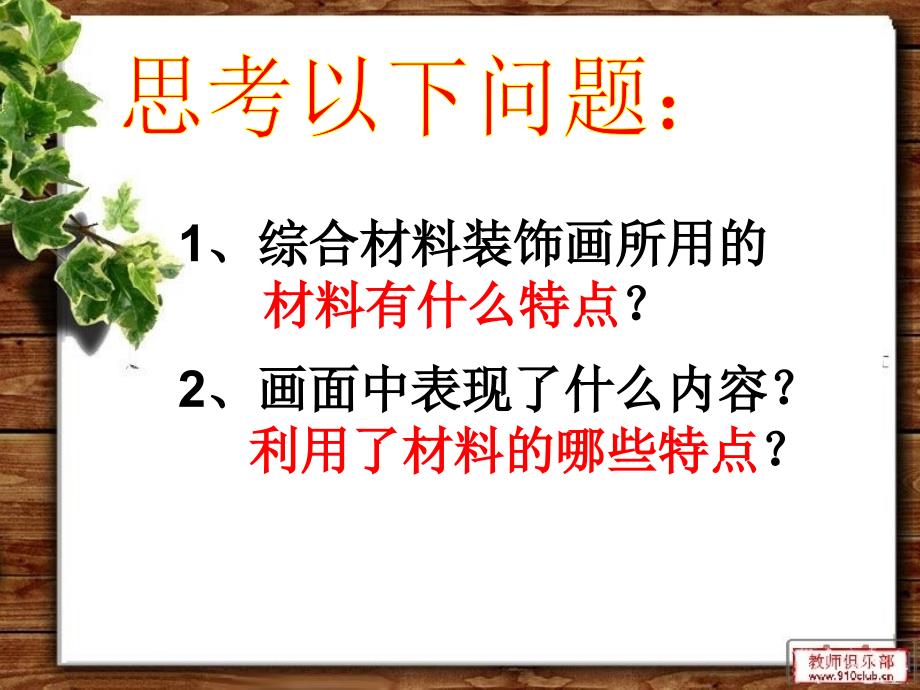 思考以下问题：

1、综合材料装饰画所用的材料有什么特点？

2、画面中表现了什么内容？利用了材料的哪些特点？

教师俱乐部
www.910club.cn